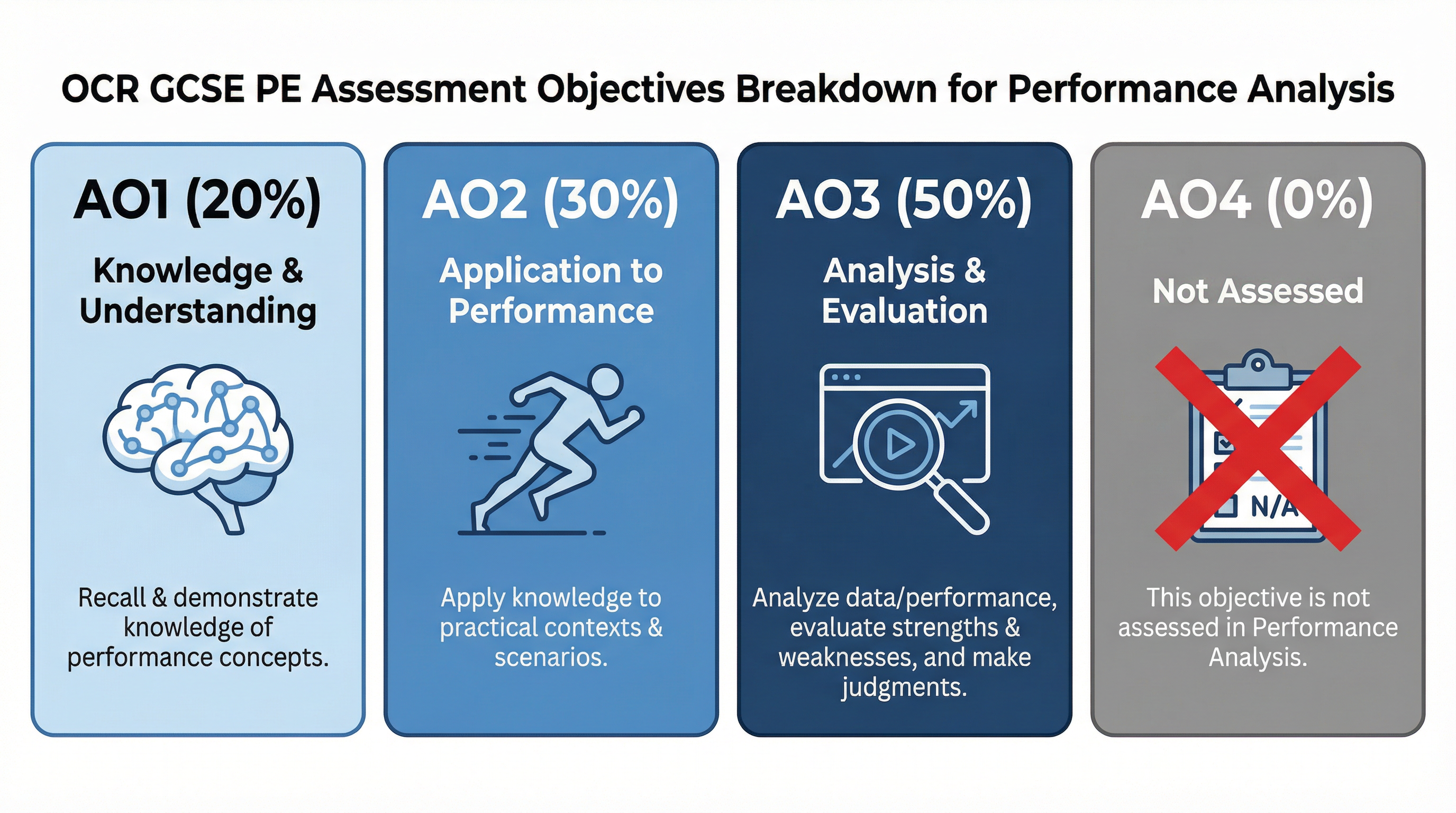 OCR GCSE PE Assessment Objectives Breakdown for Performance Analysis

AO1 (20%)

Knowledge & Understanding

Recall & demonstrate knowledge of performance concepts.

AO2 (30%)

Application to Performance

Apply knowledge to practical contexts & scenarios.

AO3 (50%)

Analysis & Evaluation

Analyze data/performance, evaluate strengths & weaknesses, and make judgments.

AO4 (0%)

Not Assessed

N/A

This objective is not assessed in Performance Analysis.